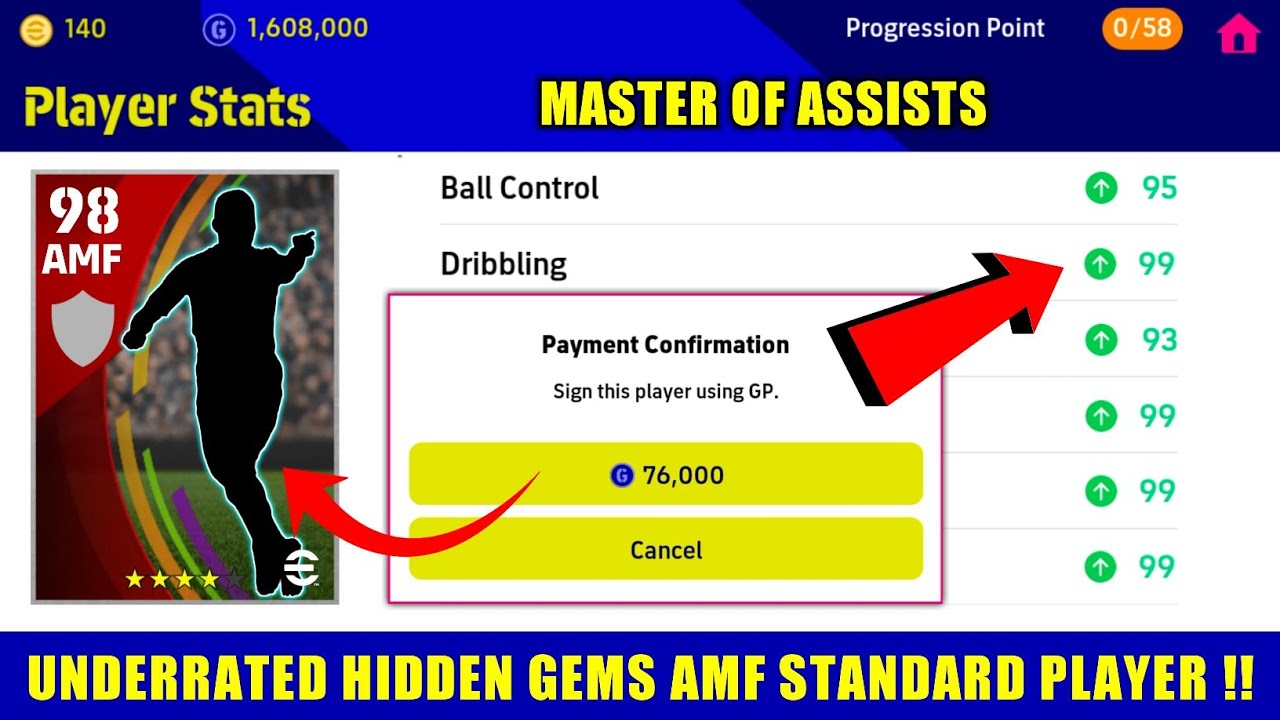 140 1,608,000 Progression Point 0/58

Player Stats

MASTER OF ASSISTS

98
AMF

Ball Control 95
Dribbling 99
93
99
99
99

Payment Confirmation
Sign this player using GP.

76,000

Cancel

UNDERRATED HIDDEN GEMS AMF STANDARD PLAYER !!